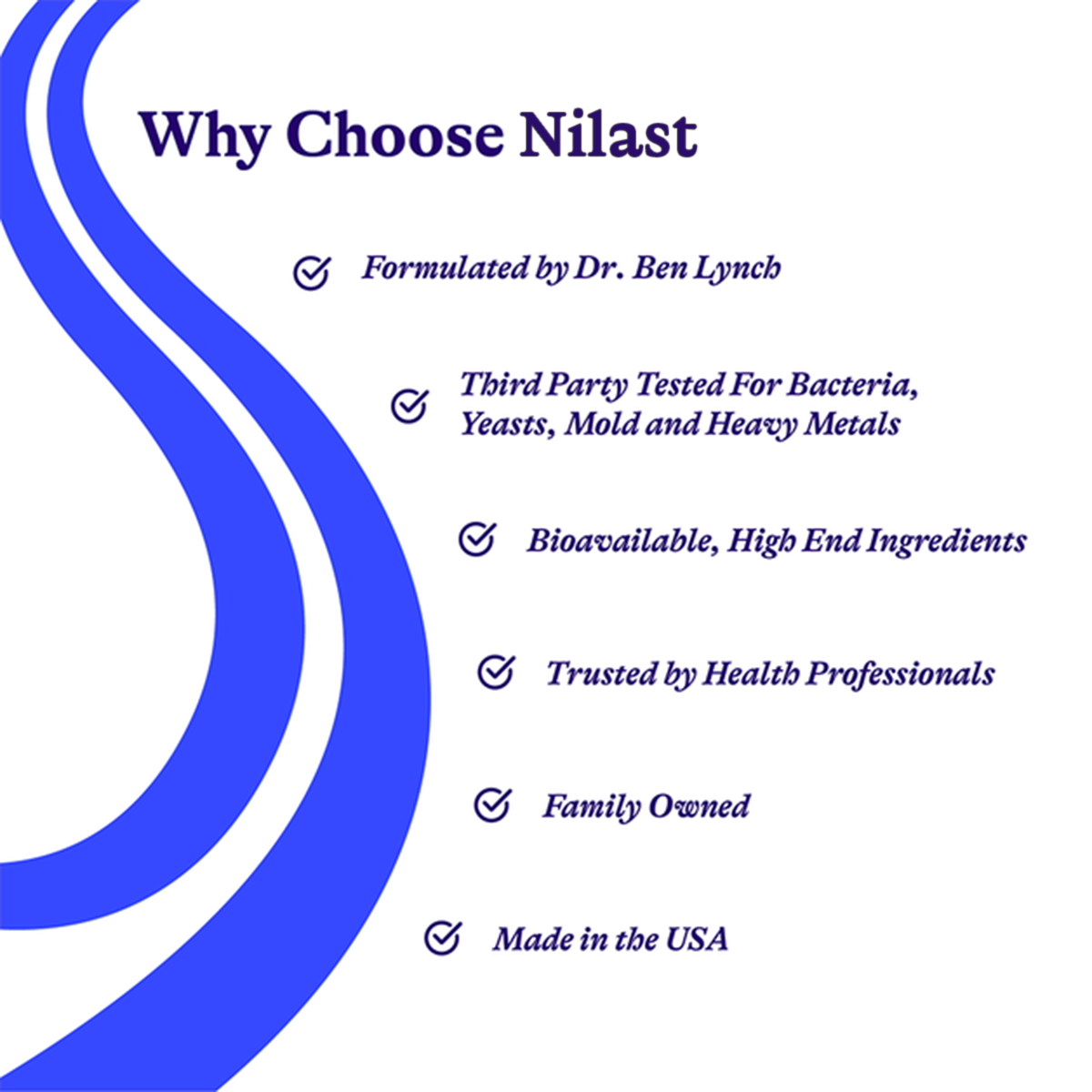 Why Choose Nilast

Formulated by Dr. Ben Lynch

Third Party Tested For Bacteria, Yeasts, Mold and Heavy Metals

Bioavailable, High End Ingredients

Trusted by Health Professionals

Family Owned

Made in the USA